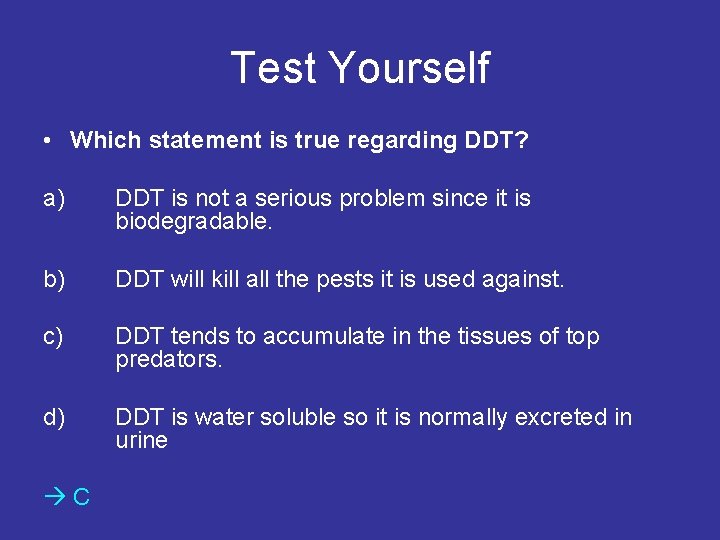 Test Yourself

• Which statement is true regarding DDT?

a) DDT is not a serious problem since it is biodegradable.

b) DDT will kill all the pests it is used against.

c) DDT tends to accumulate in the tissues of top predators.

d) DDT is water soluble so it is normally excreted in urine

→ C